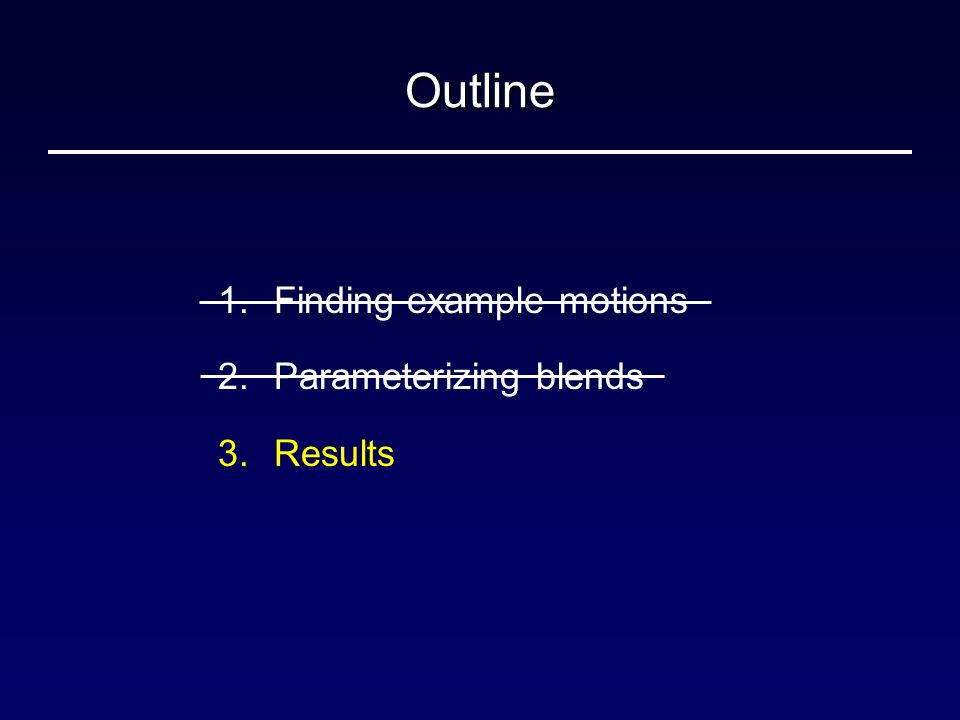 Outline

1. Finding example motions

2. Parameterizing blends

3. Results